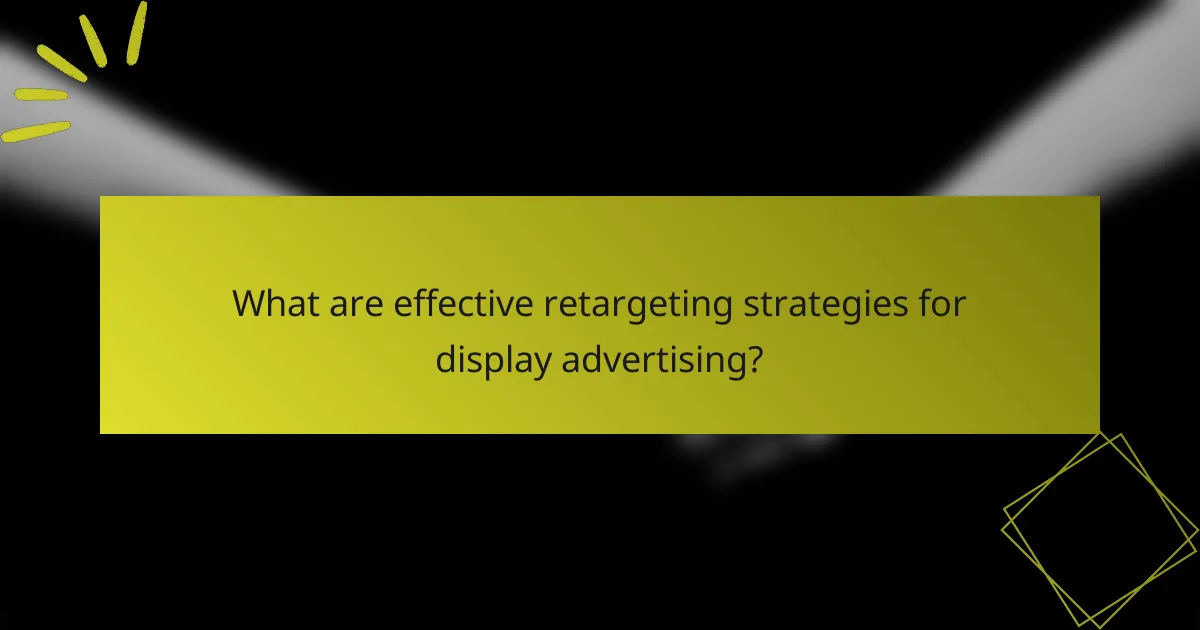 What are effective retargeting strategies for display advertising?